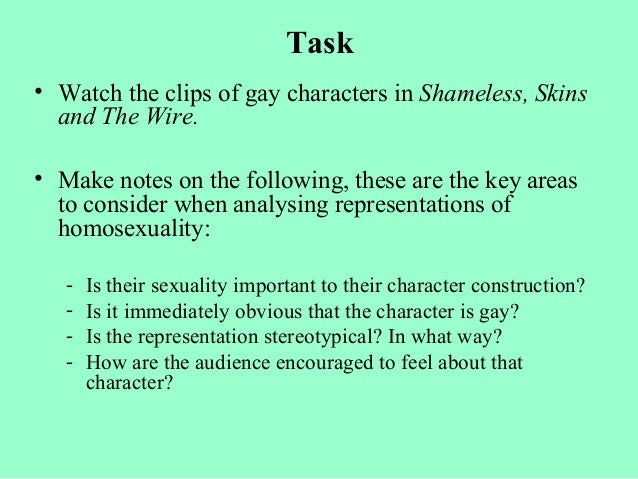 Task

• Watch the clips of gay characters in Shameless, Skins and The Wire.

• Make notes on the following, these are the key areas to consider when analysing representations of homosexuality:

- Is their sexuality important to their character construction?
- Is it immediately obvious that the character is gay?
- Is the representation stereotypical? In what way?
- How are the audience encouraged to feel about that character?